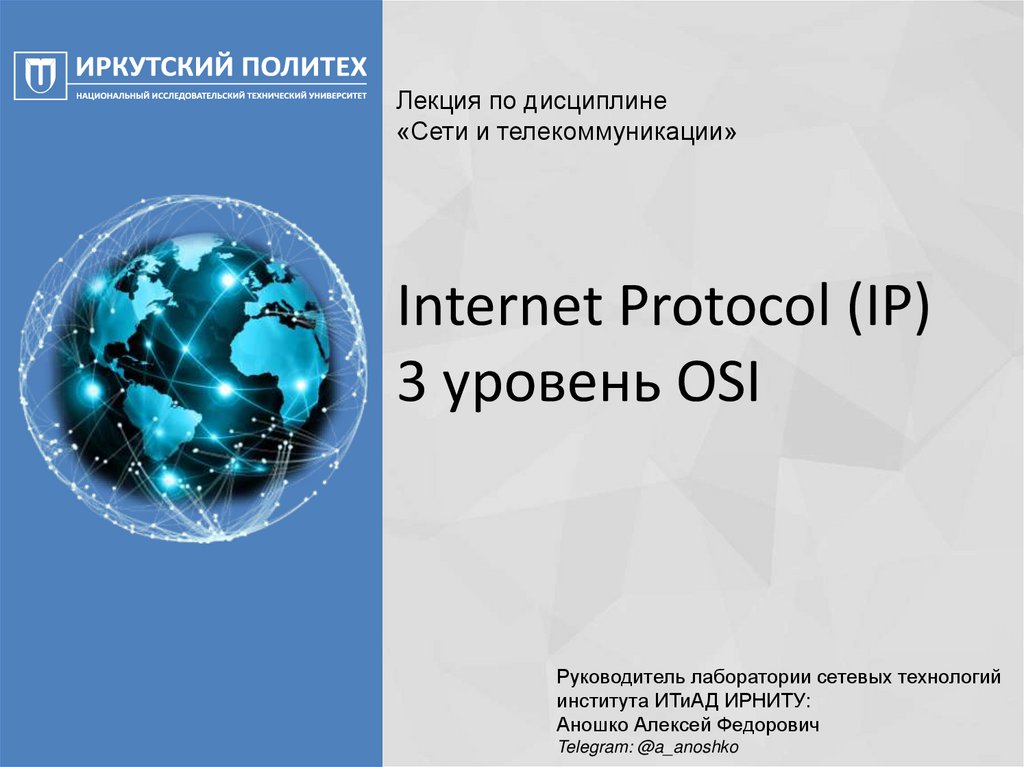 ИРКУТСКИЙ ПОЛИТЕХ
НАЦИОНАЛЬНЫЙ ИССЛЕДОВАТЕЛЬСКИЙ ТЕХНИЧЕСКИЙ УНИВЕРСИТЕТ

Лекция по дисциплине
«Сети и телекоммуникации»

Internet Protocol (IP)
3 уровень OSI

Руководитель лаборатории сетевых технологий института ИТиАД ИРНИТУ:
Аношко Алексей Федорович
Telegram: @a_anoshko